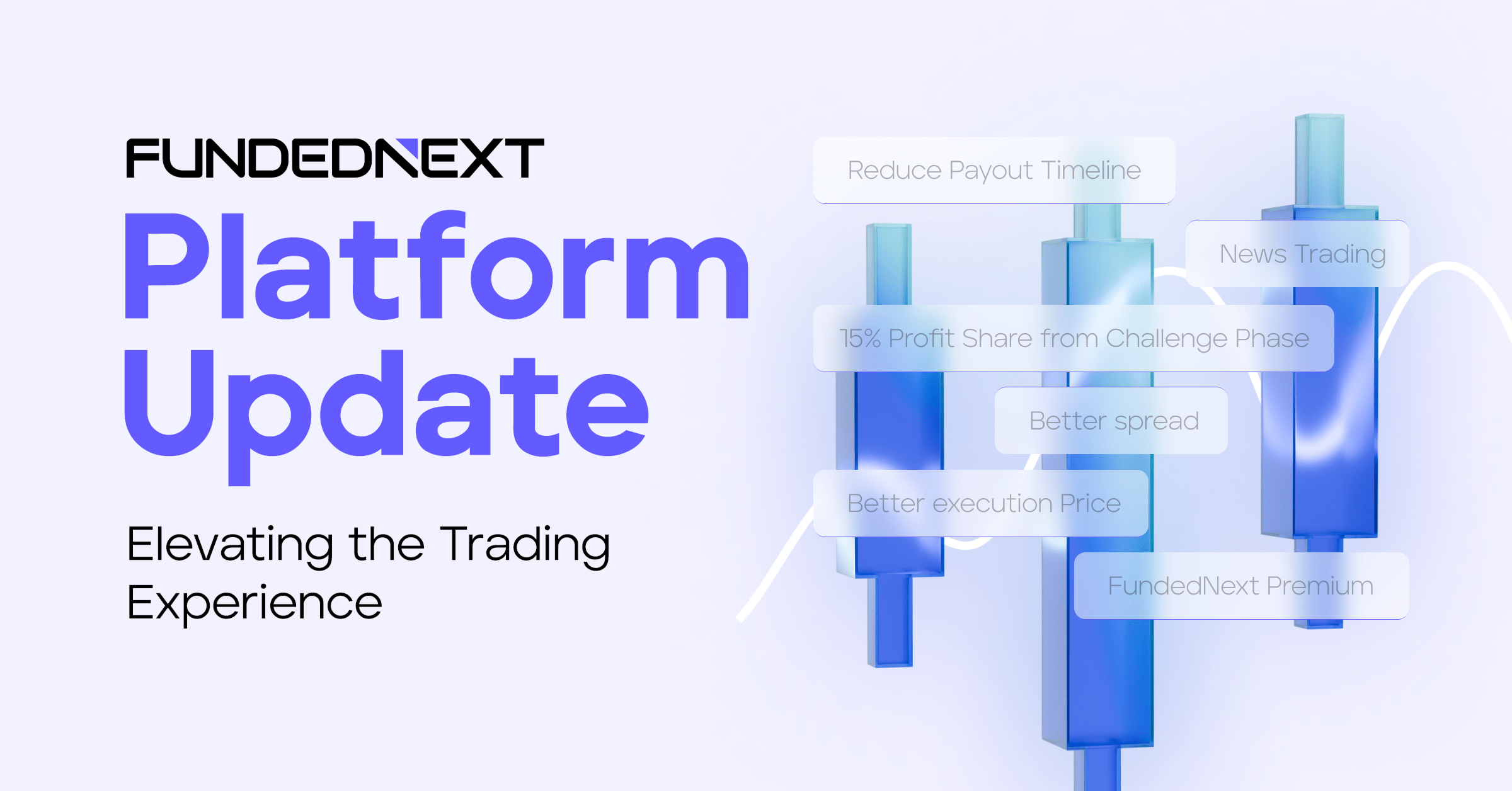 FUNDEDNEXT

Platform Update

Elevating the Trading Experience

Reduce Payout Timeline

News Trading

15% Profit Share from Challenge Phase

Better spread

Better execution Price

FundedNext Premium